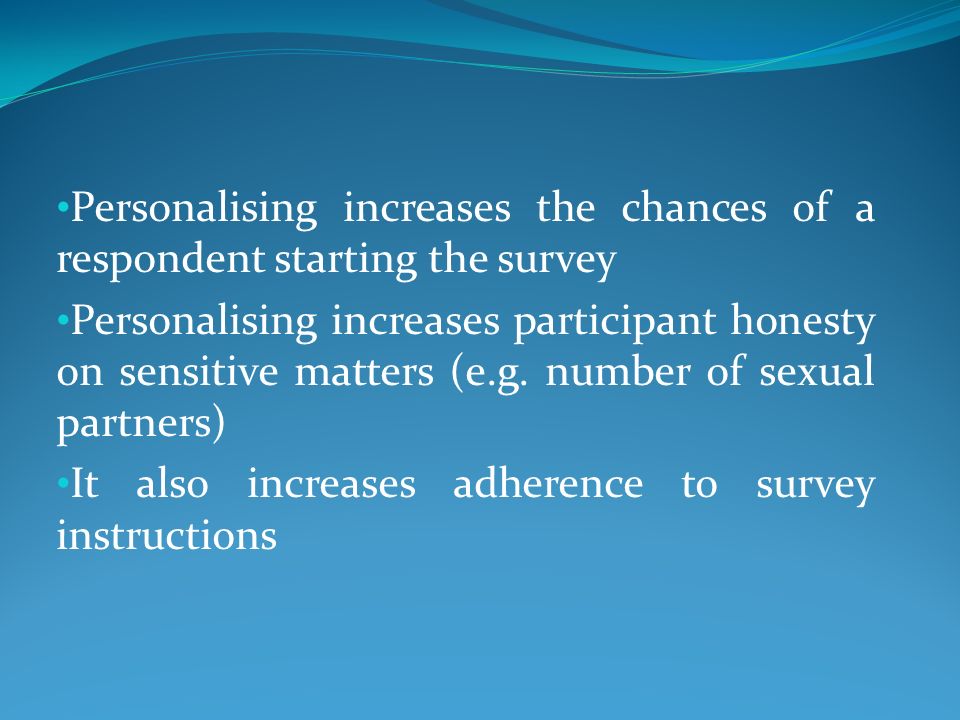 •Personalising increases the chances of a respondent starting the survey

•Personalising increases participant honesty on sensitive matters (e.g. number of sexual partners)

•It also increases adherence to survey instructions